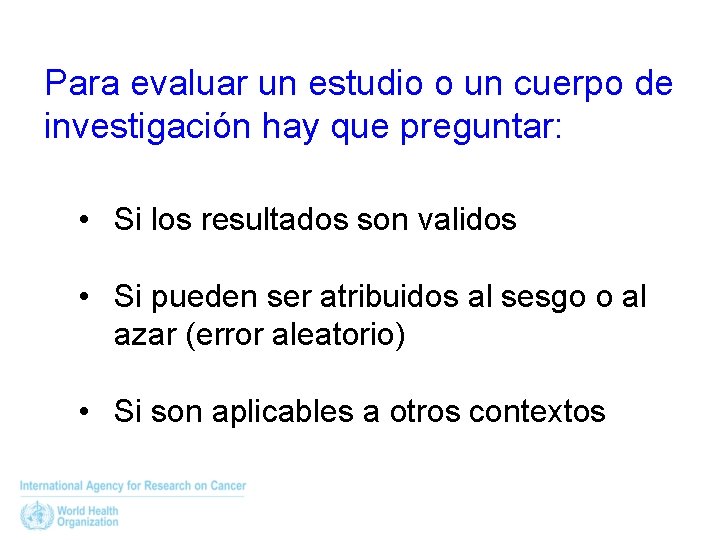 Para evaluar un estudio o un cuerpo de investigación hay que preguntar:

• Si los resultados son validos

• Si pueden ser atribuidos al sesgo o al azar (error aleatorio)

• Si son aplicables a otros contextos

International Agency for Research on Cancer

World Health Organization